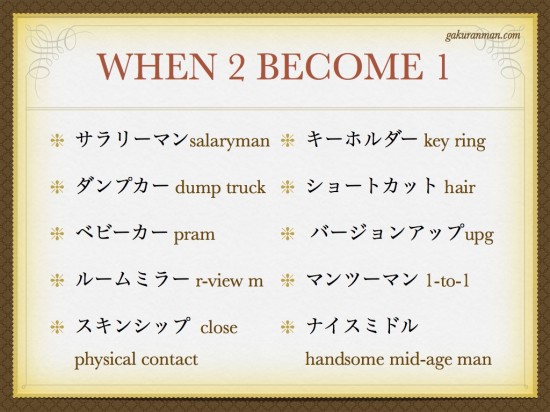 gakuranman.com

WHEN 2 BECOME 1

サラリーマンsalaryman

ダンプカー dump truck

ベビーカー pram

ルームミラー r-view m

スキンシップ close physical contact

キーホルダー key ring

ショートカット hair

バージョンアップupg

マンツーマン 1-to-1

ナイスミドル handsome mid-age man